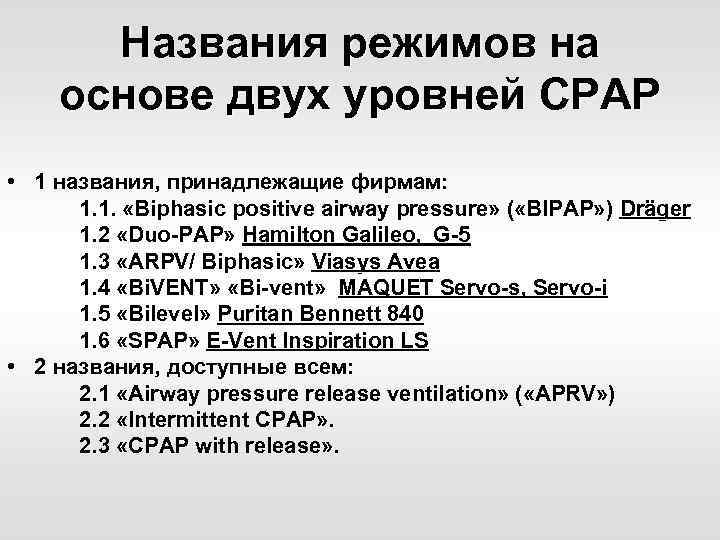 Названия режимов на основе двух уровней CPAP

• 1 названия, принадлежащие фирмам:
1.1. «Biphasic positive airway pressure» («BIPAP») Dräger
1.2 «Duo-PAP» Hamilton Galileo, G-5
1.3 «ARPV/ Biphasic» Viasys Avea
1.4 «BiVENT» «Bi-vent» MAQUET Servo-s, Servo-i
1.5 «Bilevel» Puritan Bennett 840
1.6 «SPAP» E-Vent Inspiration LS
• 2 названия, доступные всем:
2.1 «Airway pressure release ventilation» («APRV»)
2.2 «Intermittent CPAP».
2.3 «CPAP with release».